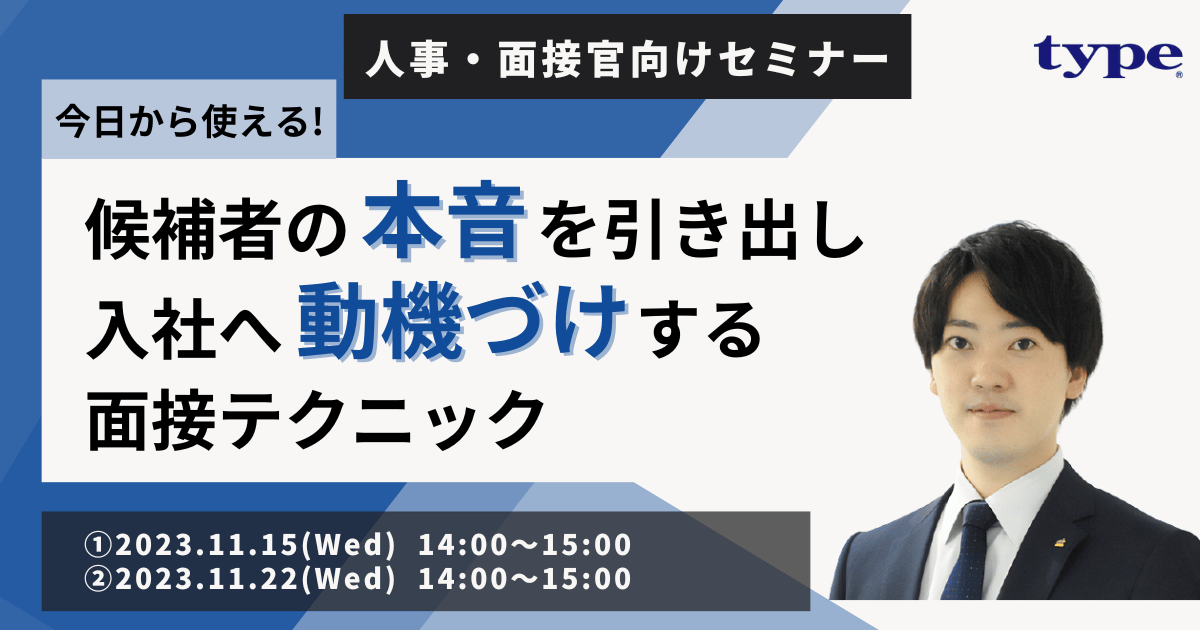 人事・面接官向けセミナー

type

今日から使える!

候補者の本音を引き出し
入社へ動機づけする
面接テクニック

①2023.11.15(Wed) 14:00～15:00
②2023.11.22(Wed) 14:00～15:00